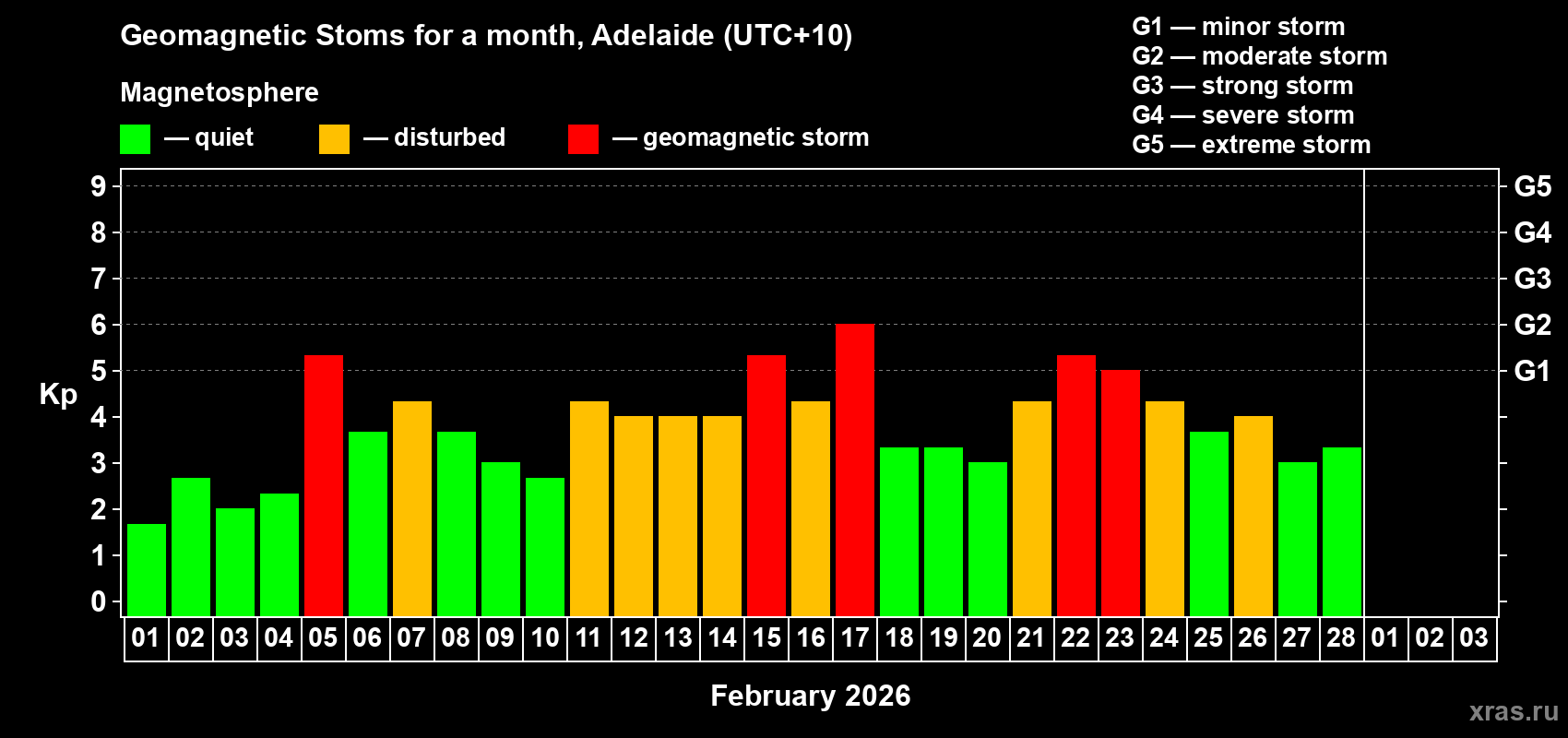 Geomagnetic Stoms for a month, Adelaide (UTC+10)

Magnetosphere

— quiet — disturbed — geomagnetic storm

G1 — minor storm
G2 — moderate storm
G3 — strong storm
G4 — severe storm
G5 — extreme storm

Kp

9
8
7
6
5
4
3
2
1
0

G5
G4
G3
G2
G1

01 02 03 04 05 06 07 08 09 10 11 12 13 14 15 16 17 18 19 20 21 22 23 24 25 26 27 28 01 02 03

February 2026

xras.ru